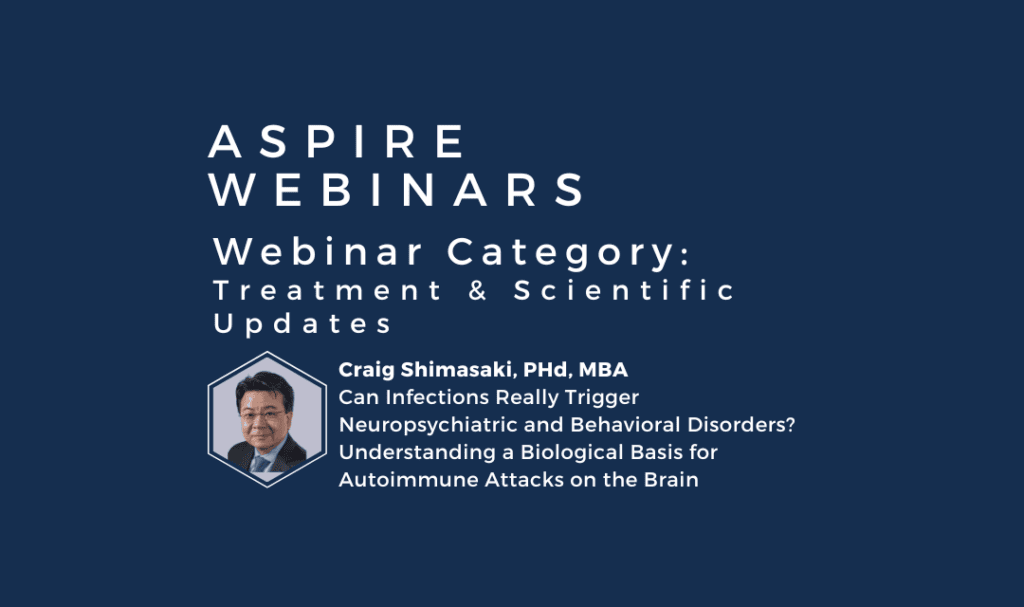 ASPIRE WEBINARS

Webinar Category:
Treatment & Scientific Updates

Craig Shimasaki, PHd, MBA
Can Infections Really Trigger Neuropsychiatric and Behavioral Disorders? Understanding a Biological Basis for Autoimmune Attacks on the Brain